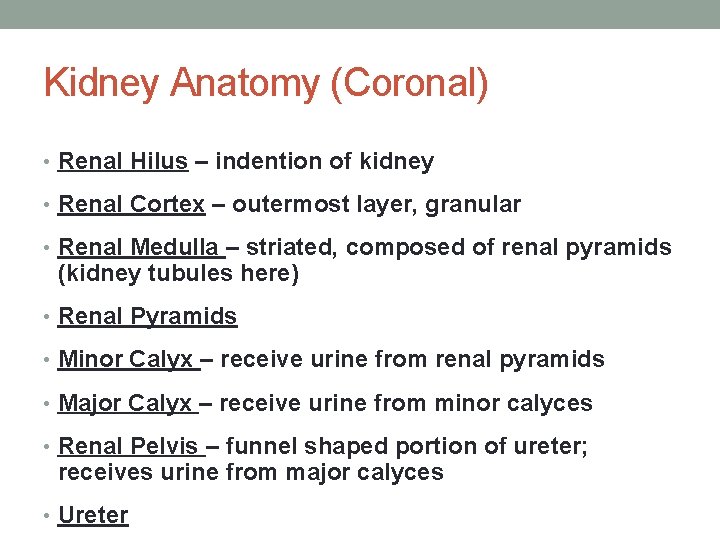 Kidney Anatomy (Coronal)

• Renal Hilus – indention of kidney

• Renal Cortex – outermost layer, granular

• Renal Medulla – striated, composed of renal pyramids (kidney tubules here)

• Renal Pyramids

• Minor Calyx – receive urine from renal pyramids

• Major Calyx – receive urine from minor calyces

• Renal Pelvis – funnel shaped portion of ureter; receives urine from major calyces

• Ureter